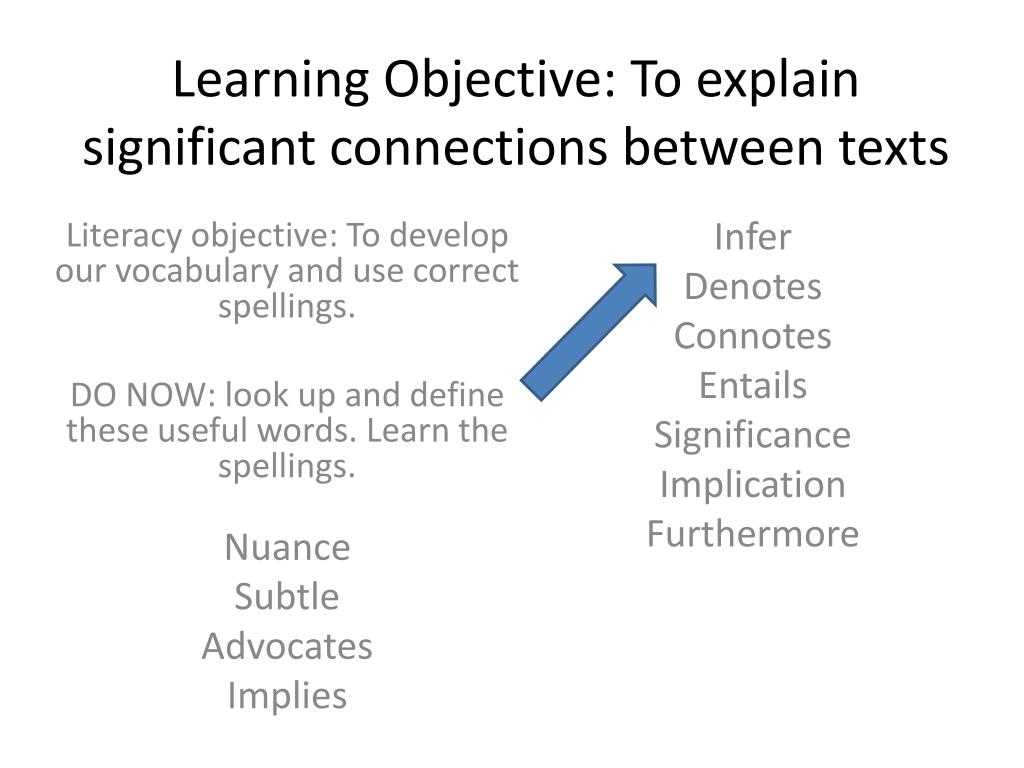 Learning Objective: To explain significant connections between texts

Literacy objective: To develop our vocabulary and use correct spellings.

DO NOW: look up and define these useful words. Learn the spellings.

Nuance
Subtle
Advocates
Implies

Infer
Denotes
Connotes
Entails
Significance
Implication
Furthermore